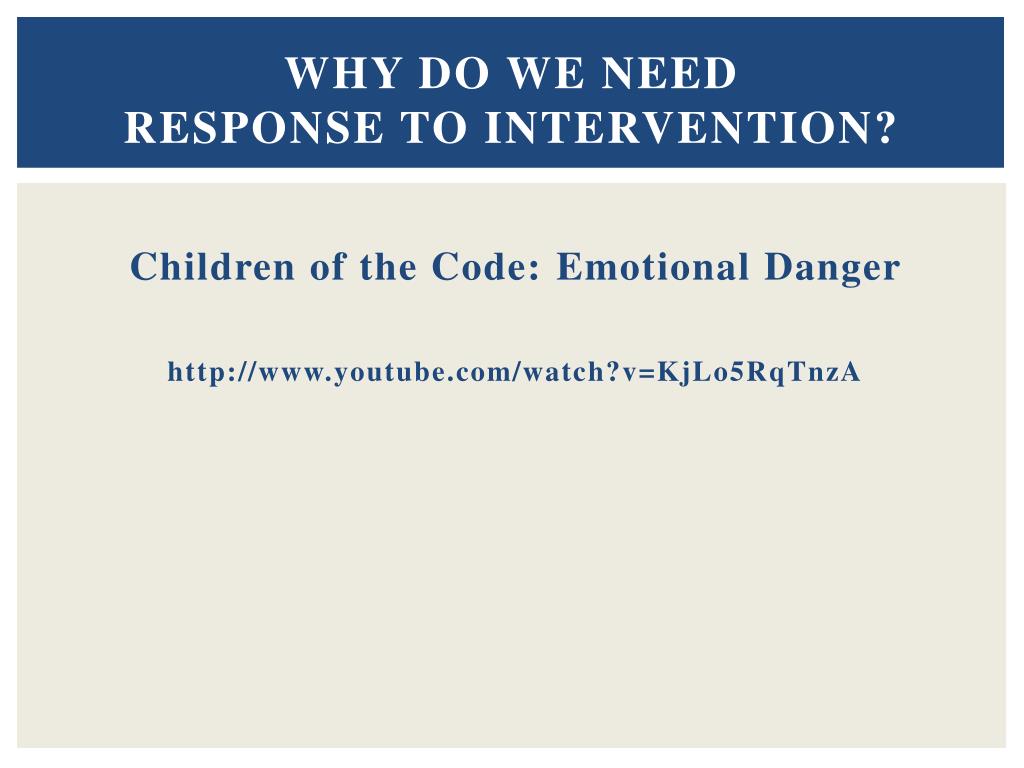 WHY DO WE NEED
RESPONSE TO INTERVENTION?

Children of the Code: Emotional Danger

http://www.youtube.com/watch?v=KjLo5RqTnzA